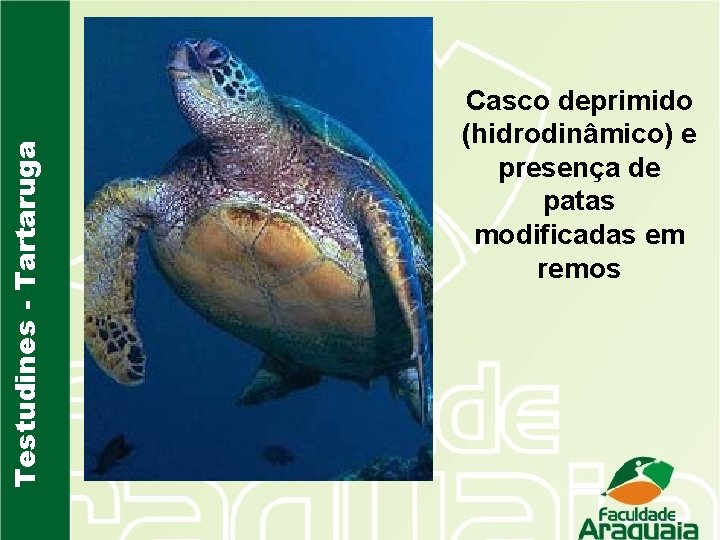 Testudines - Tartaruga

Casco deprimido (hidrodinâmico) e presença de patas modificadas em remos

Faculdade Araguaia